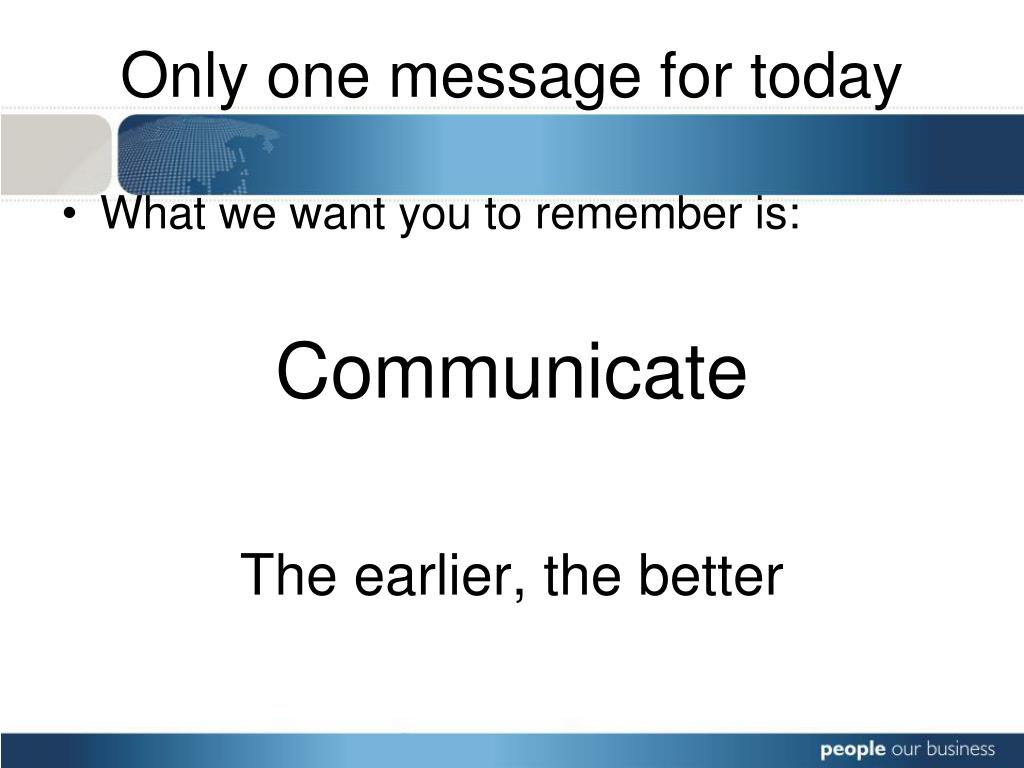 Only one message for today

• What we want you to remember is:

Communicate

The earlier, the better

people our business